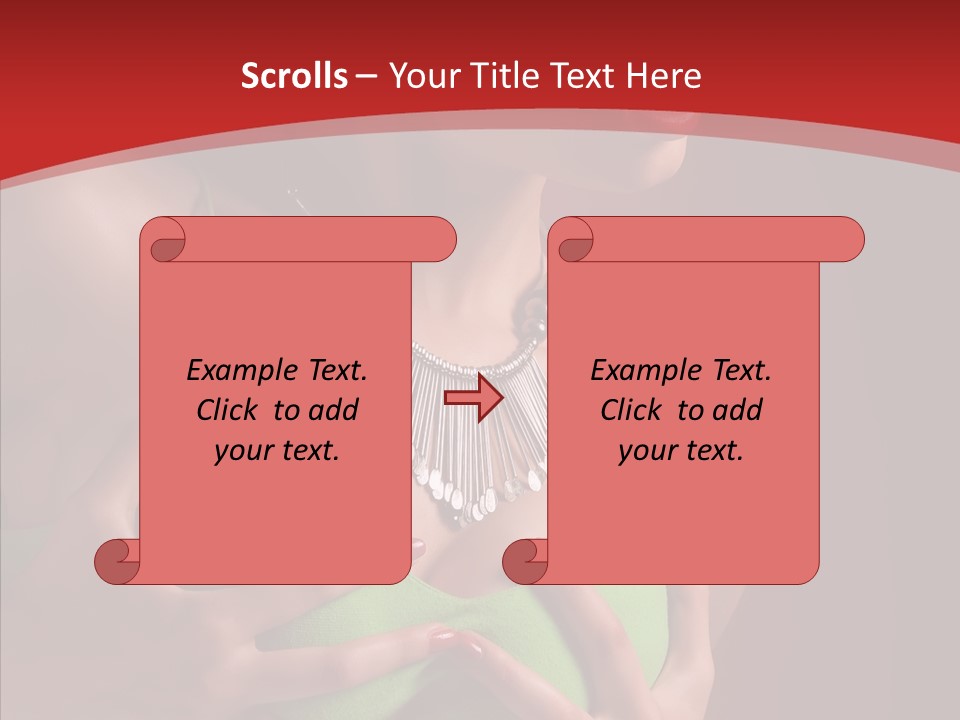 Scrolls – Your Title Text Here

Example Text. Click to add your text.

Example Text. Click to add your text.